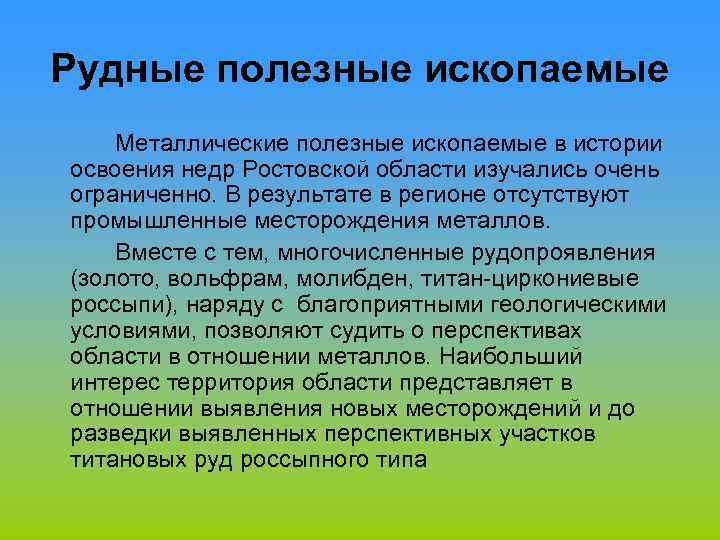 Рудные полезные ископаемые

Металлические полезные ископаемые в истории освоения недр Ростовской области изучались очень ограниченно. В результате в регионе отсутствуют промышленные месторождения металлов.

Вместе с тем, многочисленные рудопроявления (золото, вольфрам, молибден, титан-циркониевые россыпи), наряду с благоприятными геологическими условиями, позволяют судить о перспективах области в отношении металлов. Наибольший интерес территория области представляет в отношении выявления новых месторождений и до разведки выявленных перспективных участков титановых руд россыпного типа